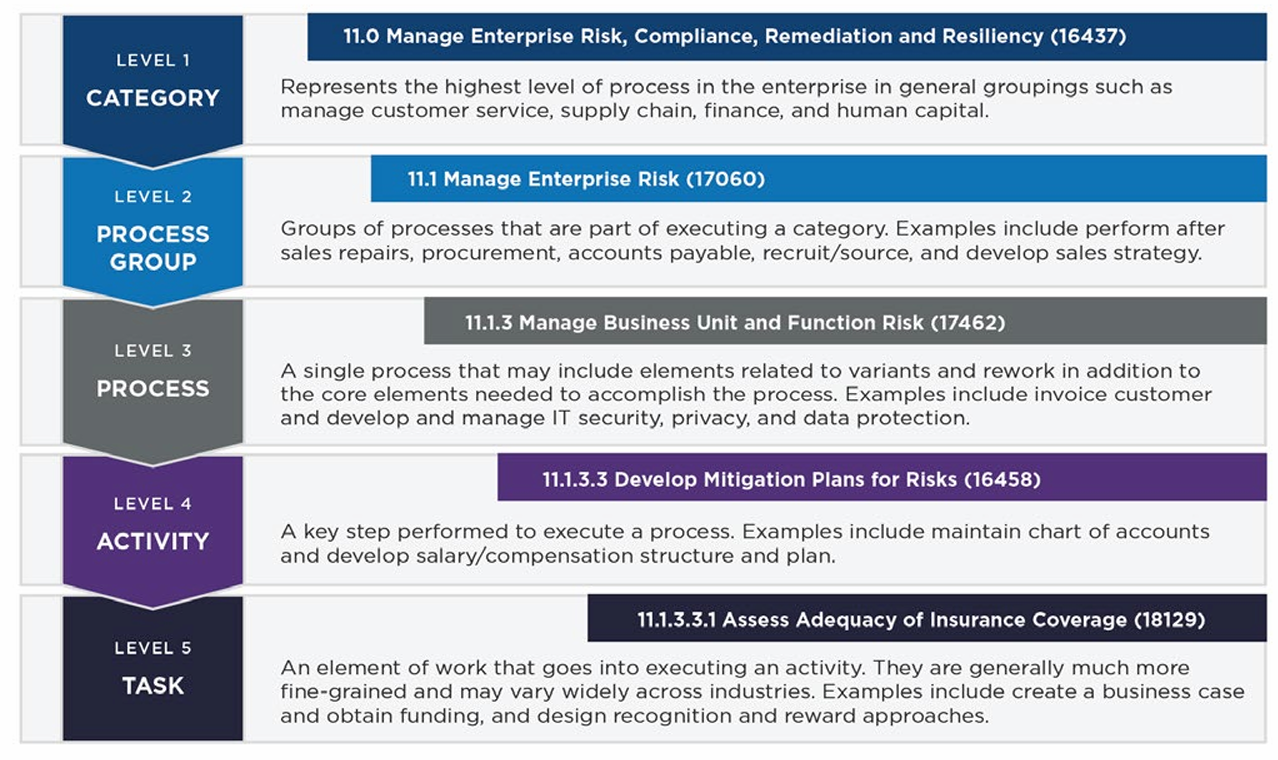 LEVEL 1
CATEGORY

11.0 Manage Enterprise Risk, Compliance, Remediation and Resiliency (16437)

Represents the highest level of process in the enterprise in general groupings such as manage customer service, supply chain, finance, and human capital.

LEVEL 2
PROCESS GROUP

11.1 Manage Enterprise Risk (17060)

Groups of processes that are part of executing a category. Examples include perform after sales repairs, procurement, accounts payable, recruit/source, and develop sales strategy.

LEVEL 3
PROCESS

11.1.3 Manage Business Unit and Function Risk (17462)

A single process that may include elements related to variants and rework in addition to the core elements needed to accomplish the process. Examples include invoice customer and develop and manage IT security, privacy, and data protection.

LEVEL 4
ACTIVITY

11.1.3.3 Develop Mitigation Plans for Risks (16458)

A key step performed to execute a process. Examples include maintain chart of accounts and develop salary/compensation structure and plan.

LEVEL 5
TASK

11.1.3.3.1 Assess Adequacy of Insurance Coverage (18129)

An element of work that goes into executing an activity. They are generally much more fine-grained and may vary widely across industries. Examples include create a business case and obtain funding, and design recognition and reward approaches.